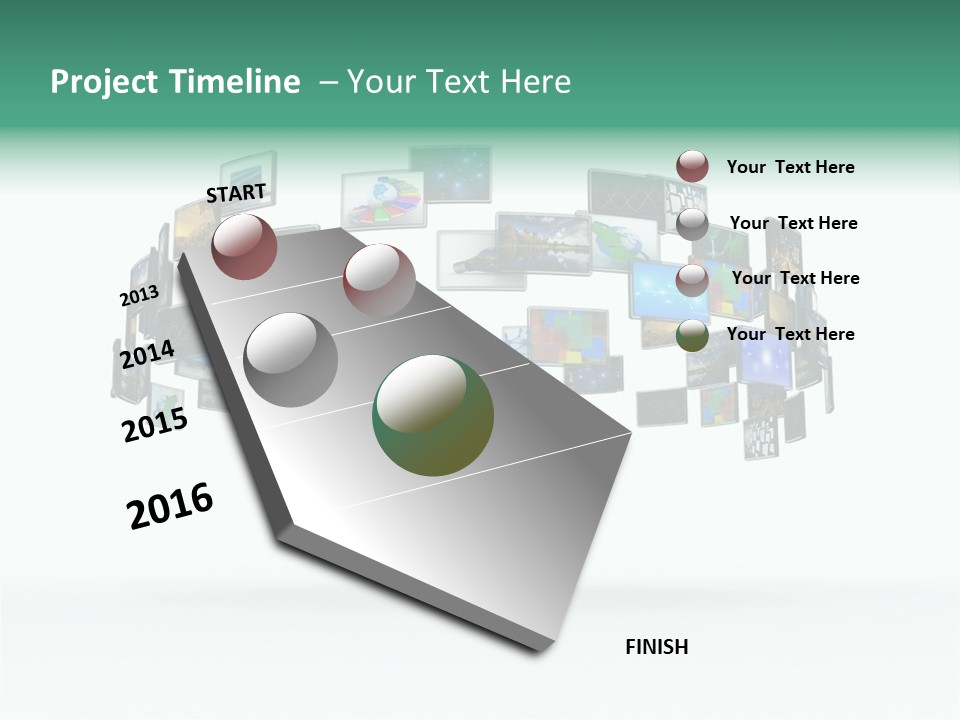 Project Timeline – Your Text Here

START

2013

2014

2015

2016

FINISH

Your Text Here

Your Text Here

Your Text Here

Your Text Here